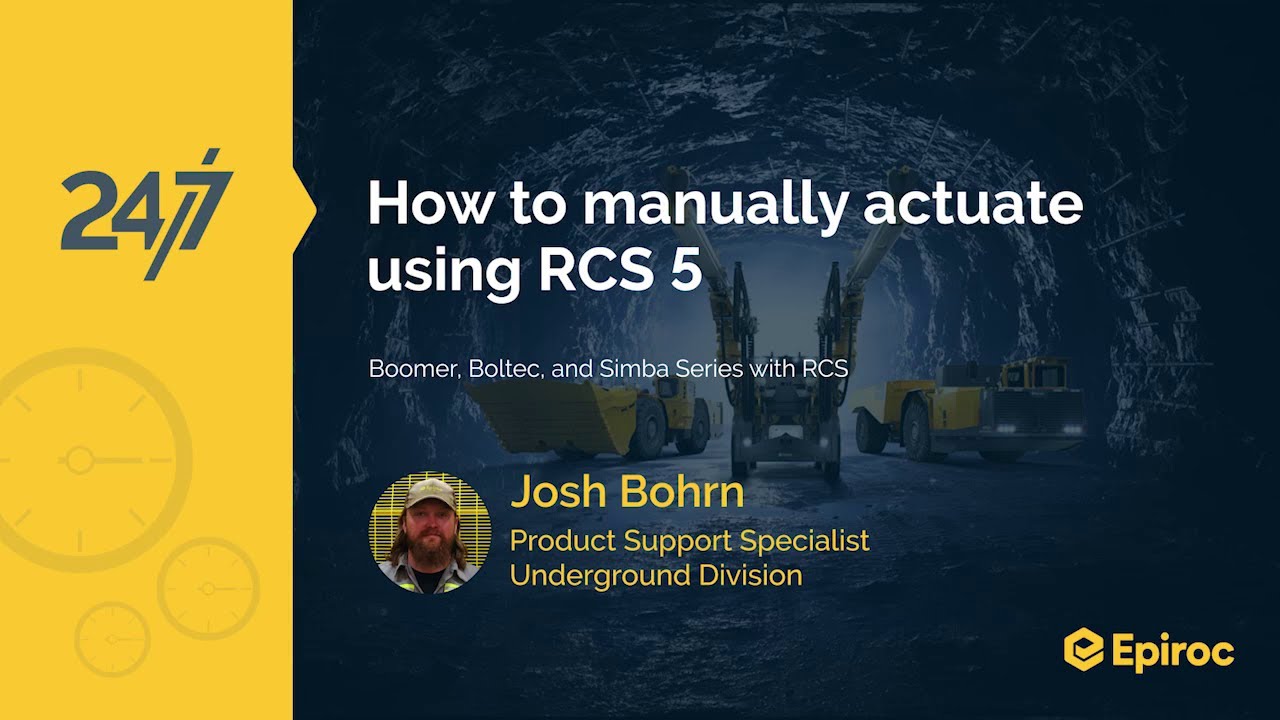 24/7

How to manually actuate using RCS 5

Boomer, Boltec, and Simba Series with RCS

Josh Bohrn
Product Support Specialist
Underground Division

Epiroc